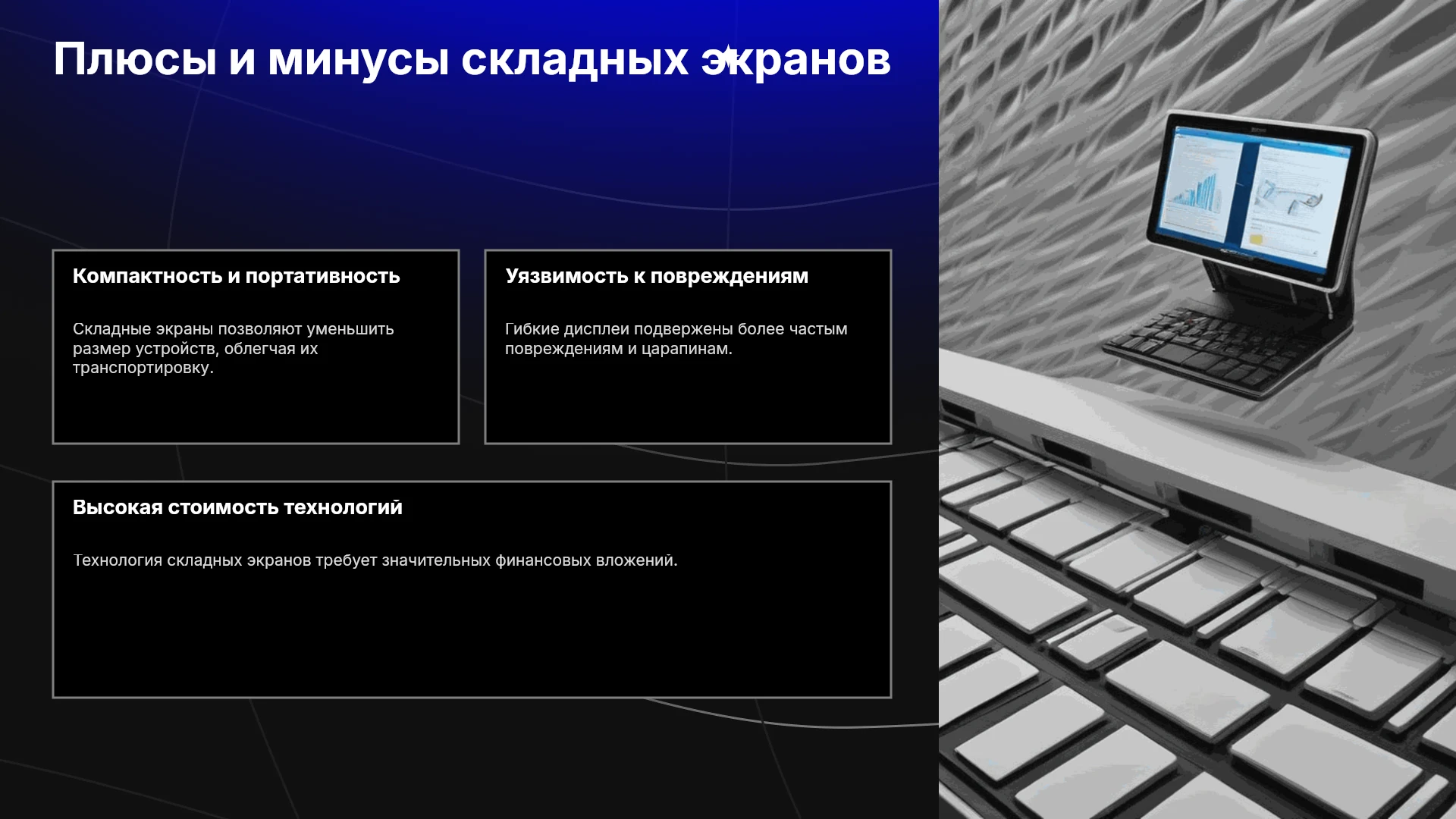 Плюсы и минусы складных экранов

Компактность и портативность

Складные экраны позволяют уменьшить размер устройств, облегчая их транспортировку.

Уязвимость к повреждениям

Гибкие дисплеи подвержены более частым повреждениям и царапинам.

Высокая стоимость технологий

Технология складных экранов требует значительных финансовых вложений.